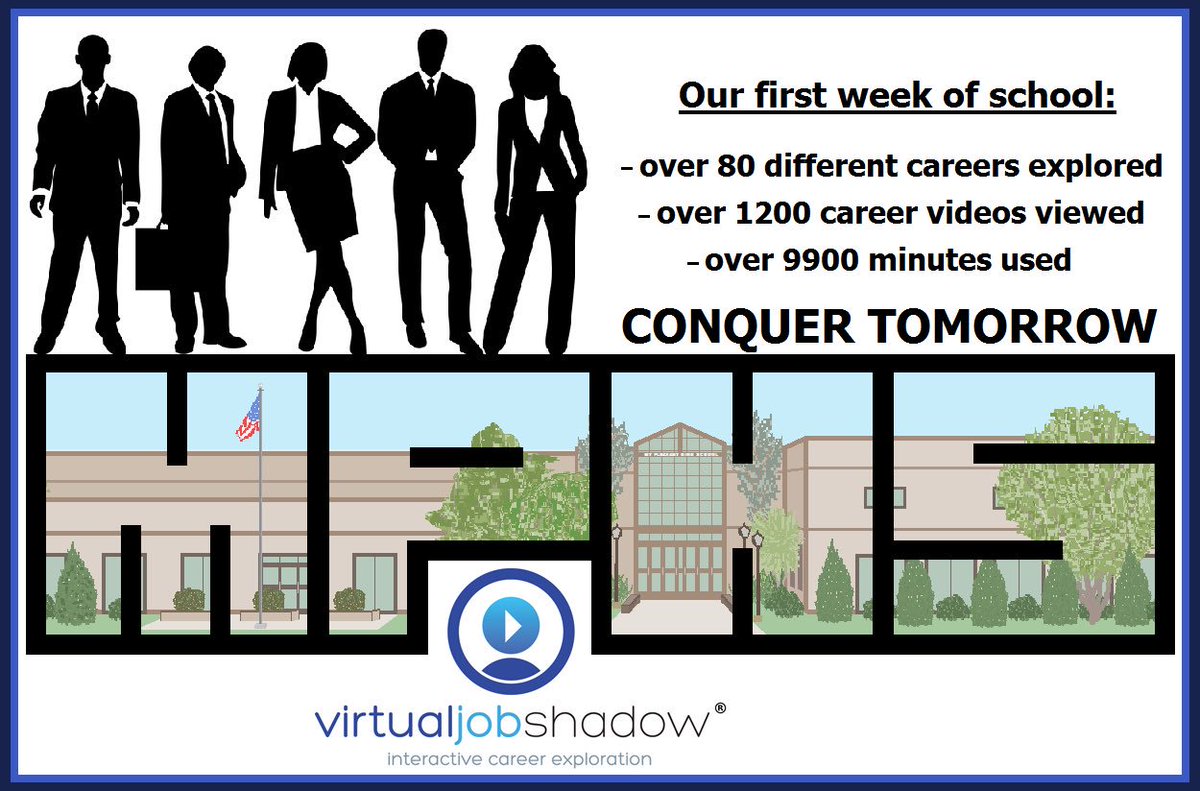 Our first week of school:

- over 80 different careers explored
- over 1200 career videos viewed
- over 9900 minutes used

CONQUER TOMORROW

virtualjobshadow®
interactive career exploration